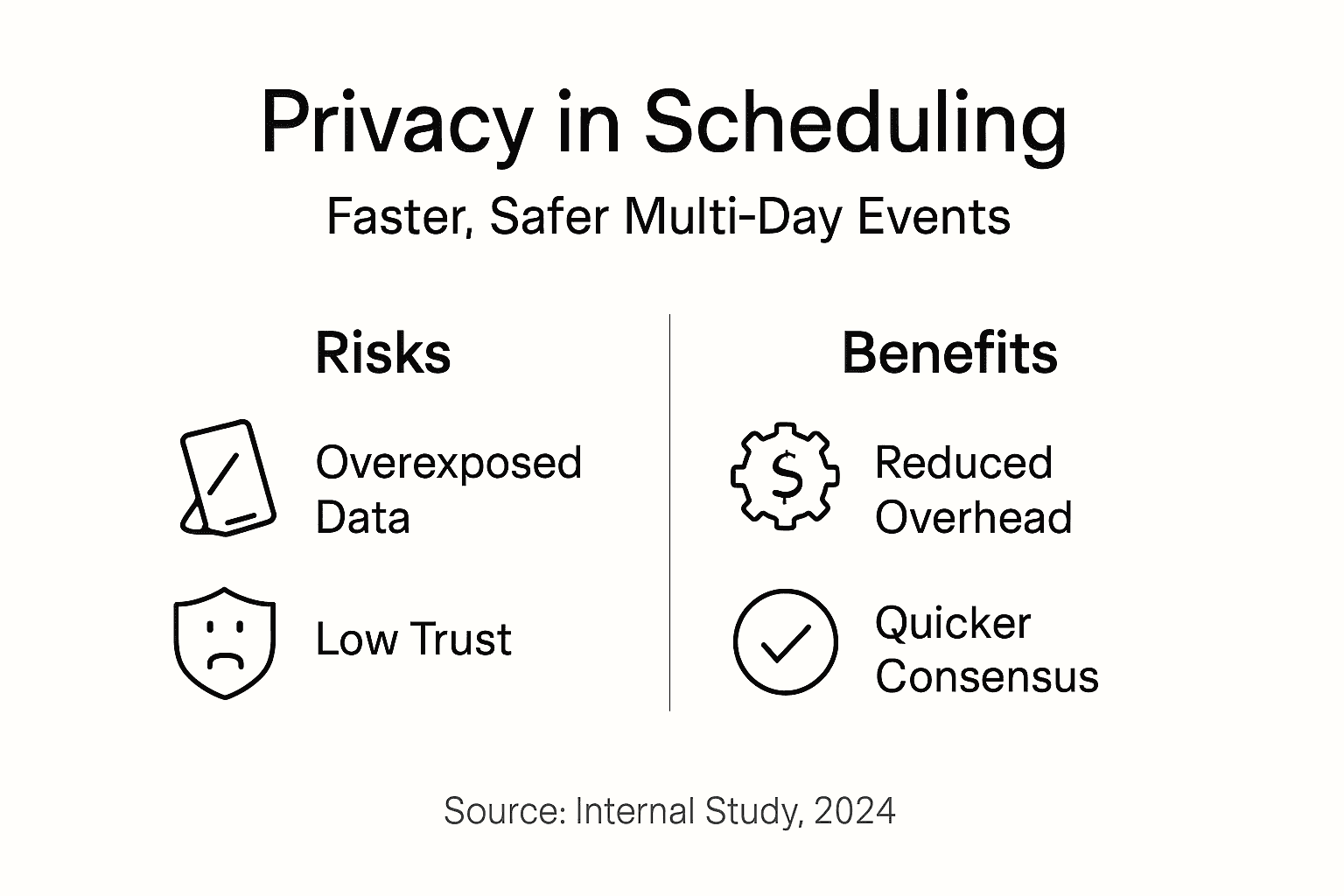 Privacy in Scheduling

Faster, Safer Multi-Day Events

Risks

Overexposed Data

Low Trust

Benefits

$

Reduced Overhead

Quicker Consensus

Source: Internal Study, 2024